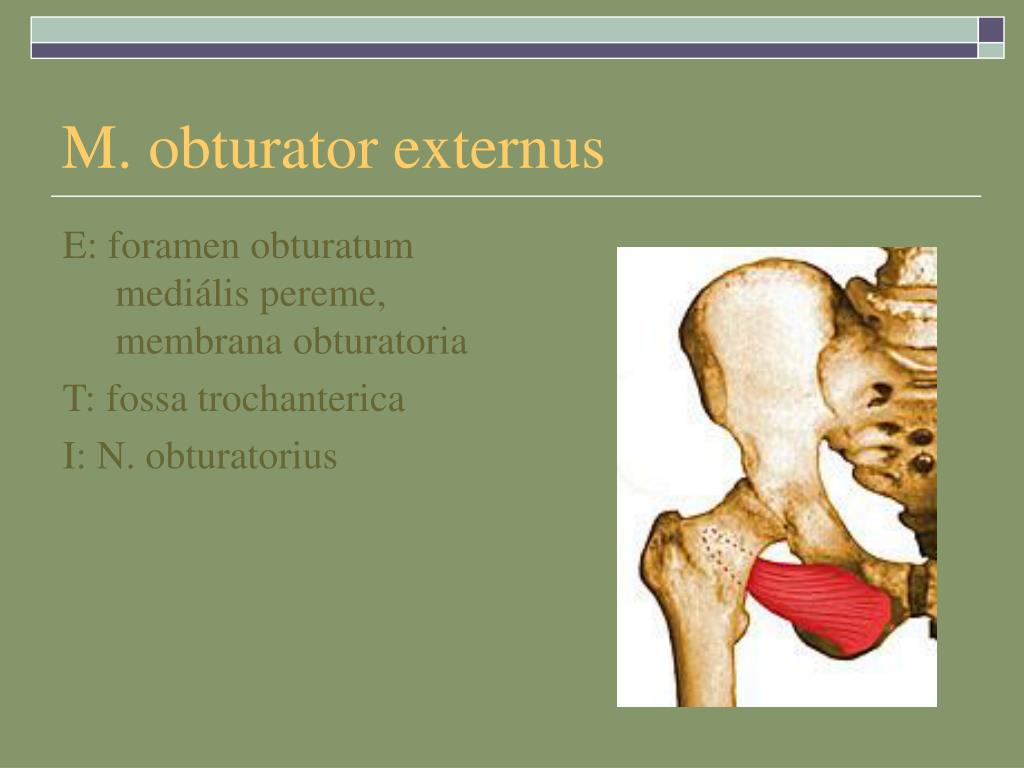 M. obturator externus

E: foramen obturatum mediális pereme, membrana obturatoria

T: fossa trochanterica

I: N. obturatorius